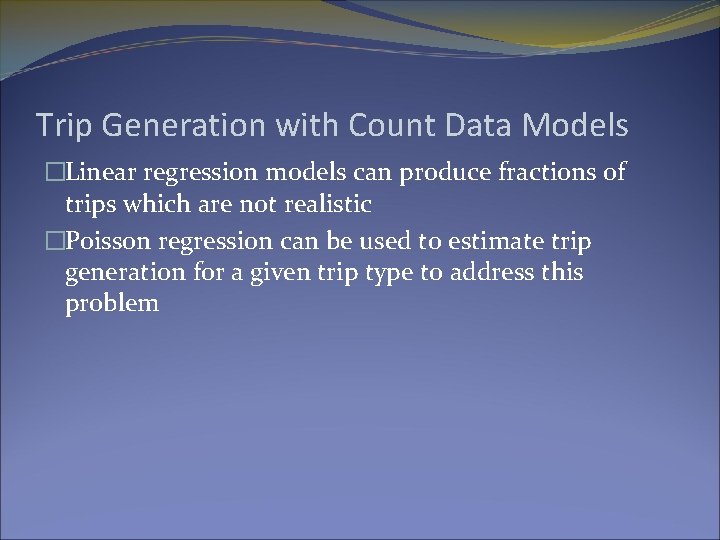 Trip Generation with Count Data Models

□Linear regression models can produce fractions of trips which are not realistic

□Poisson regression can be used to estimate trip generation for a given trip type to address this problem